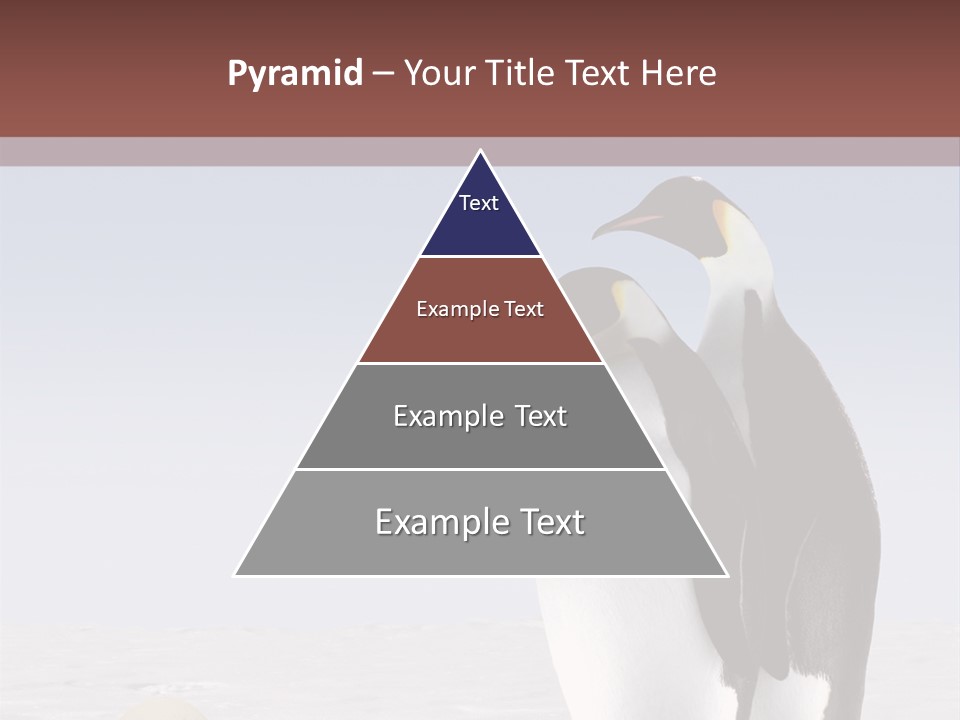 Pyramid – Your Title Text Here

Text

Example Text

Example Text

Example Text